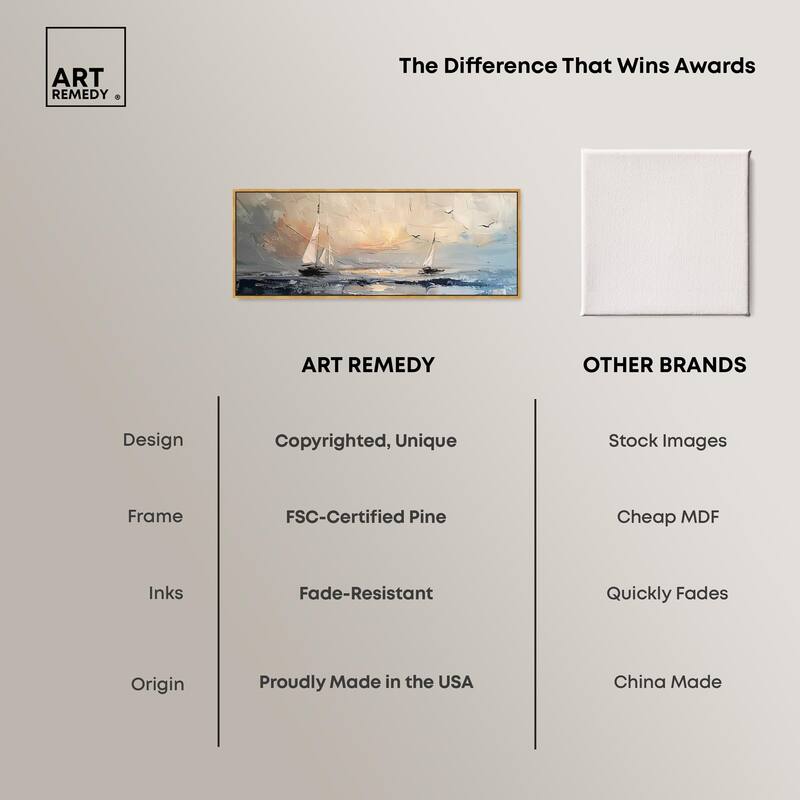 ART REMEDY ®

The Difference That Wins Awards

| | ART REMEDY | OTHER BRANDS |
|---|---|---|
| Design | Copyrighted, Unique | Stock Images |
| Frame | FSC-Certified Pine | Cheap MDF |
| Inks | Fade-Resistant | Quickly Fades |
| Origin | Proudly Made in the USA | China Made |